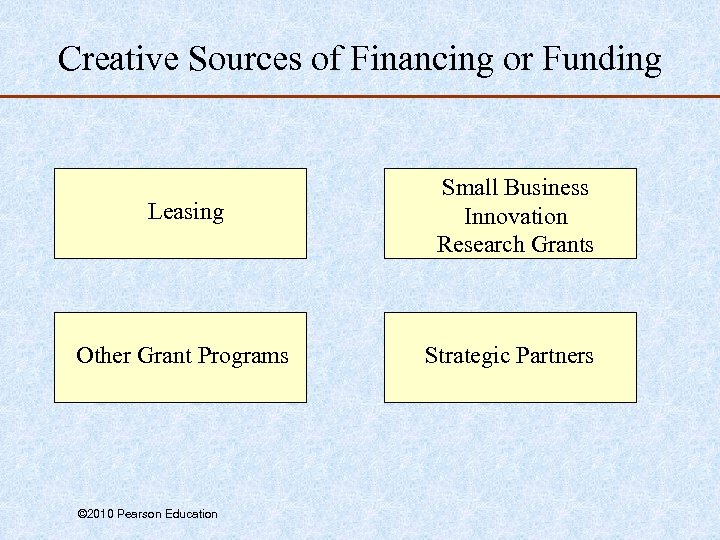 Creative Sources of Financing or Funding

Leasing

Small Business Innovation Research Grants

Other Grant Programs

Strategic Partners

©2010 Pearson Education